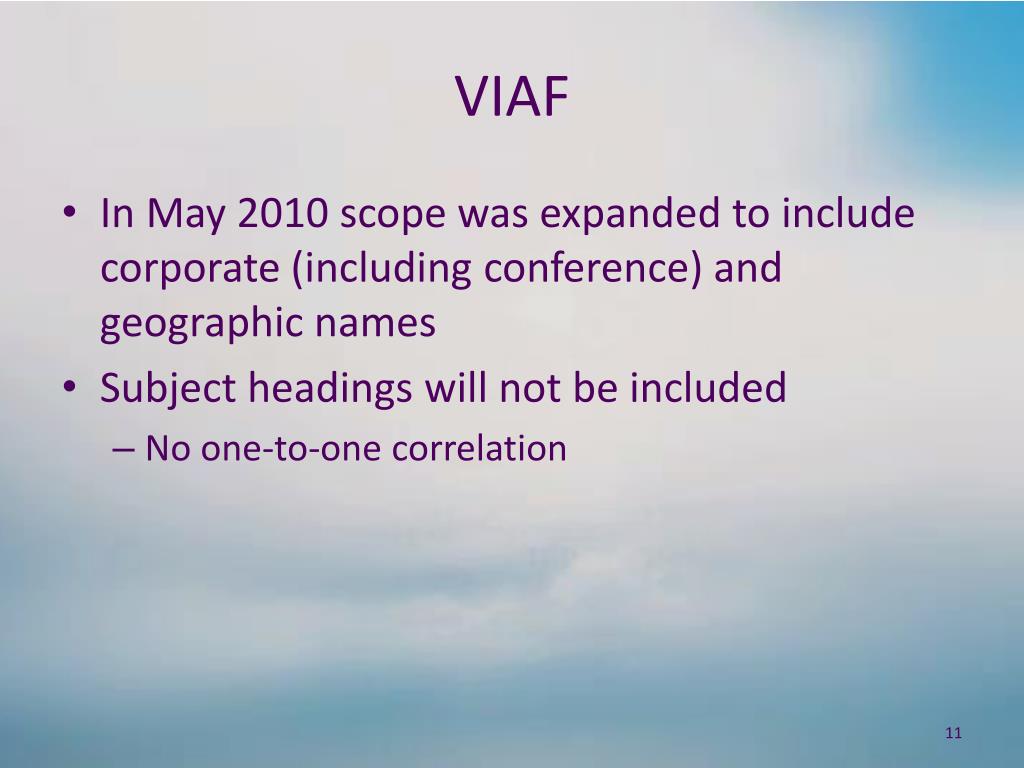 VIAF

• In May 2010 scope was expanded to include corporate (including conference) and geographic names
• Subject headings will not be included
– No one-to-one correlation

11